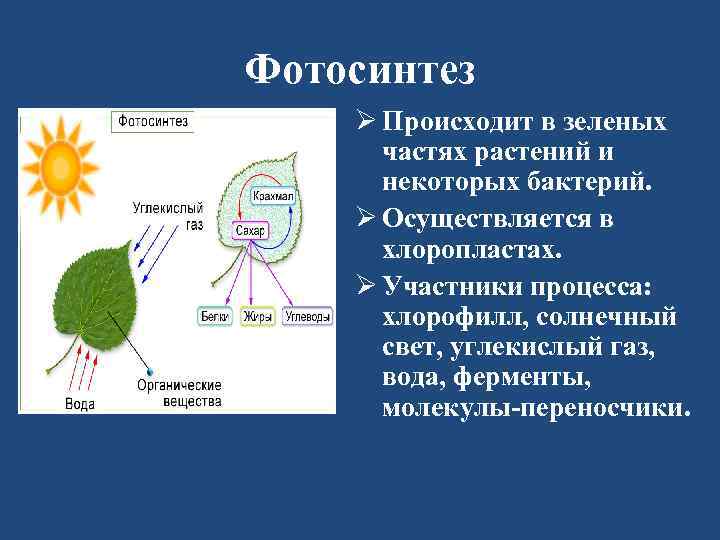 Фотосинтез

Фотосинтез

Углекислый газ

Крахмал

Сахар

Белки

Жиры

Углеводы

Вода

Органические вещества

➢ Происходит в зеленых частях растений и некоторых бактерий.

➢ Осуществляется в хлоропластах.

➢ Участники процесса: хлорофилл, солнечный свет, углекислый газ, вода, ферменты, молекулы-переносчики.